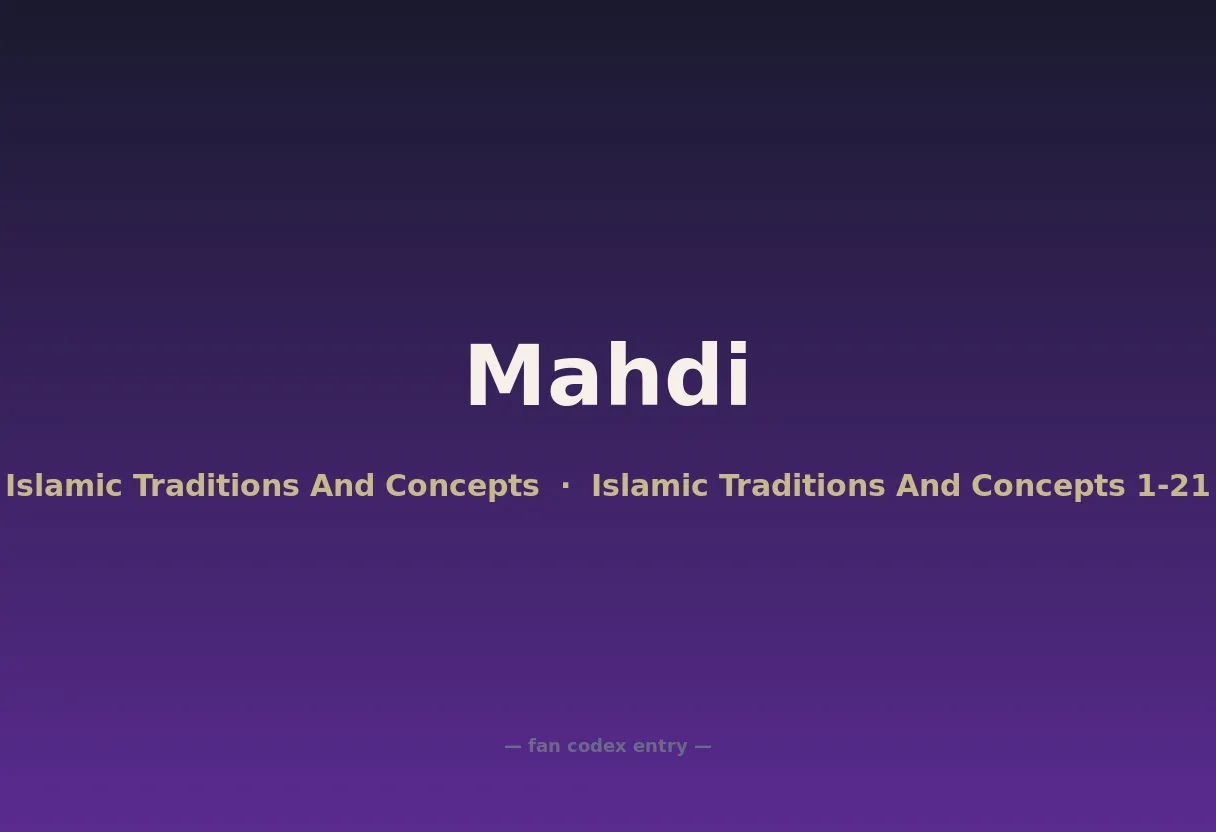 Mahdi

Islamic Traditions And Concepts · Islamic Traditions And Concepts 1-21

— fan codex entry —